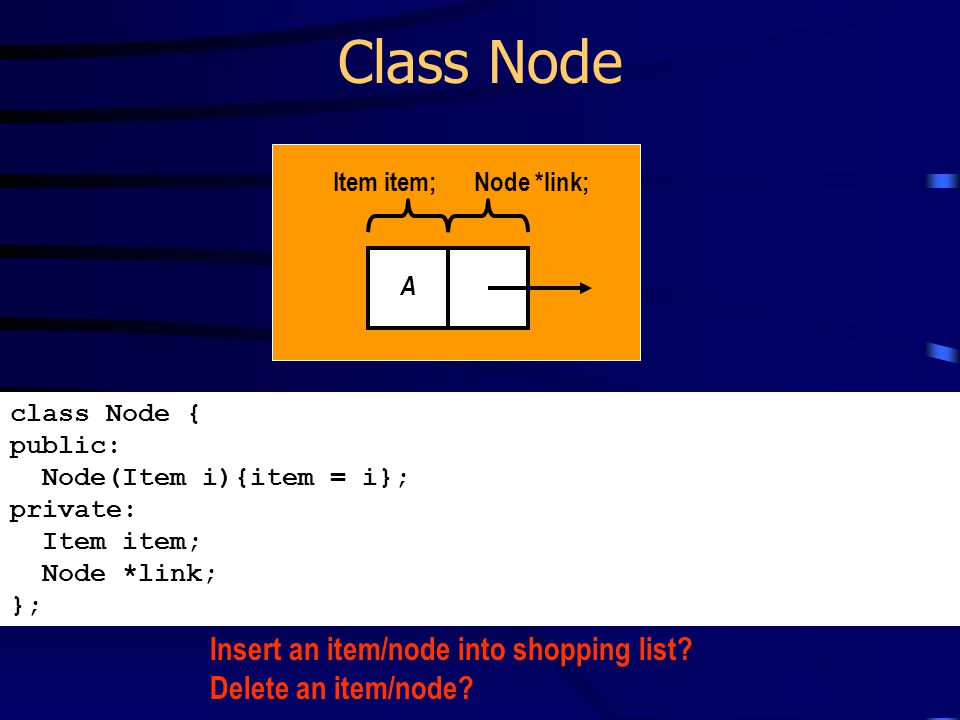 Class Node

Item item; Node *link;

A

class Node {
public:
  Node(Item i){item = i};
private:
  Item item;
  Node *link;
};

Insert an item/node into shopping list?
Delete an item/node?